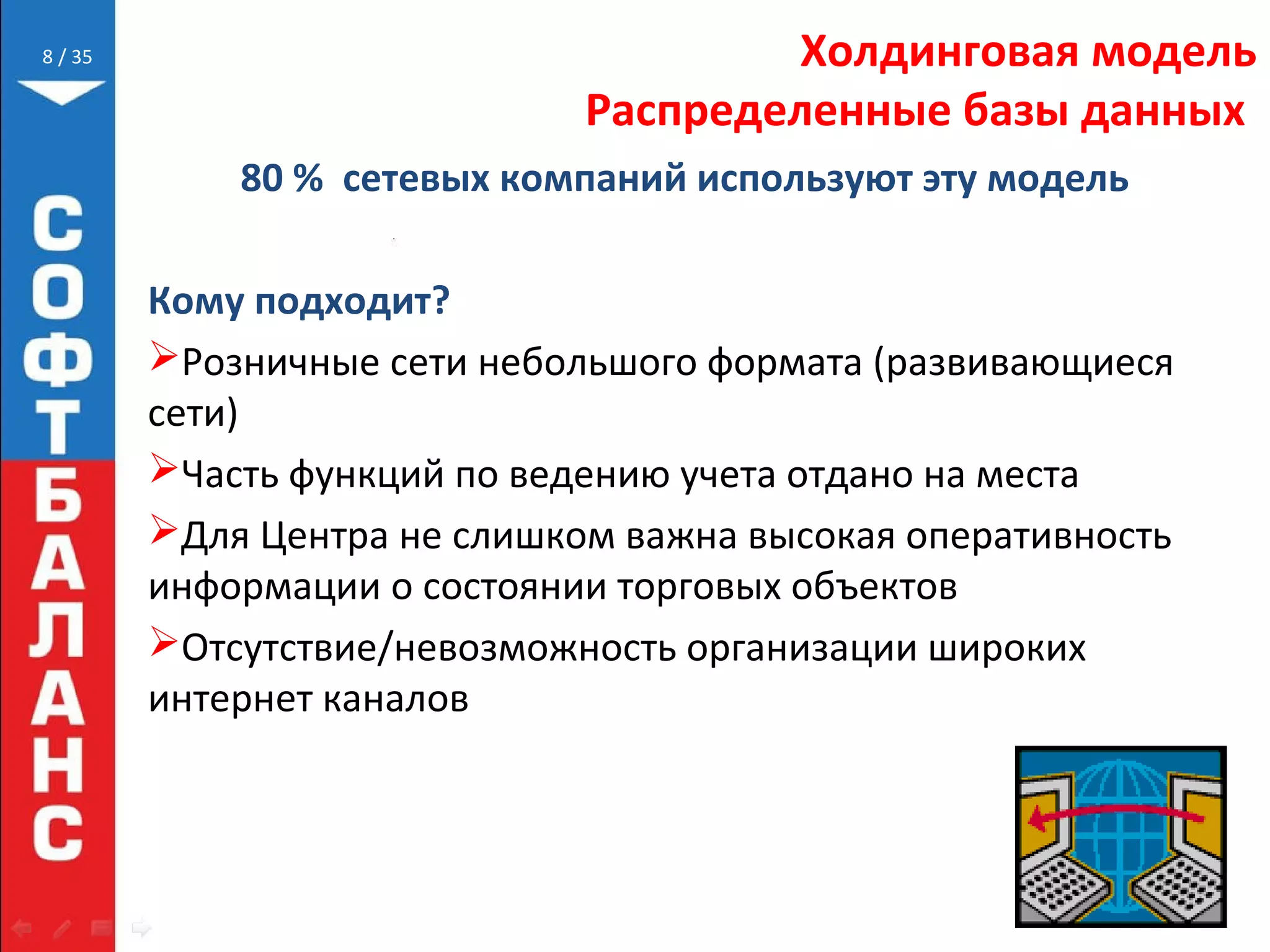 8 / 35

СОФТБАЛАНС

Холдинговая модель
Распределенные базы данных

80 % сетевых компаний используют эту модель

Кому подходит?

➢Розничные сети небольшого формата (развивающиеся сети)

➢Часть функций по ведению учета отдано на места

➢Для Центра не слишком важна высокая оперативность информации о состоянии торговых объектов

➢Отсутствие/невозможность организации широких интернет каналов